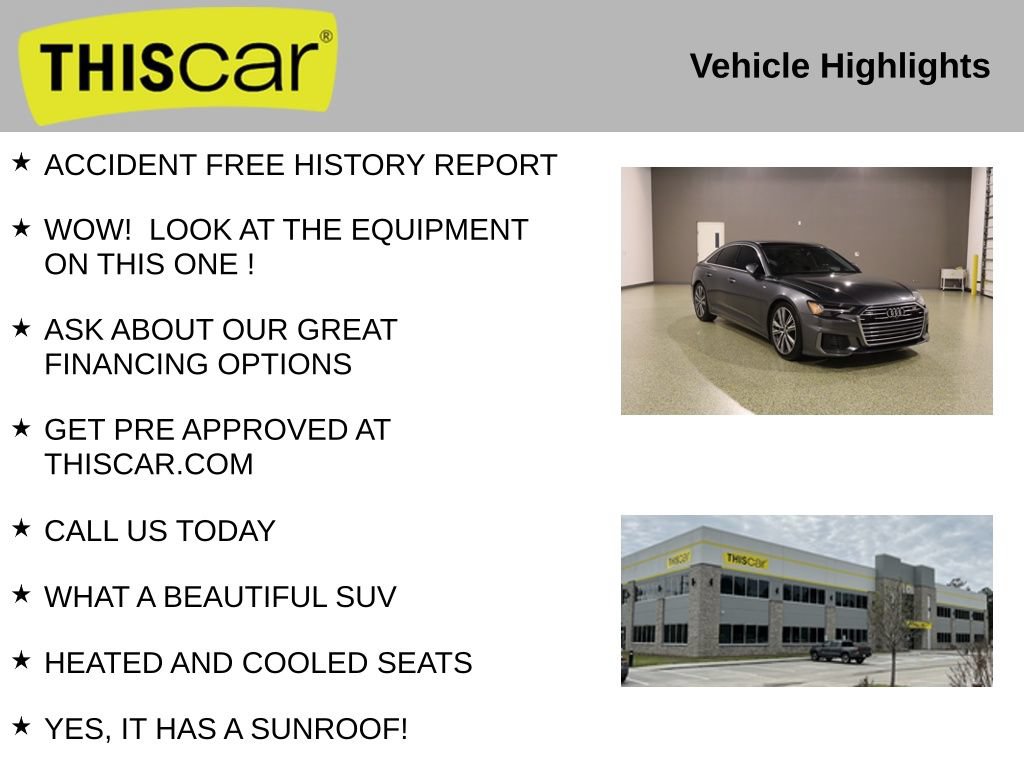 THIScar®

Vehicle Highlights

★ ACCIDENT FREE HISTORY REPORT

★ WOW! LOOK AT THE EQUIPMENT ON THIS ONE !

★ ASK ABOUT OUR GREAT FINANCING OPTIONS

★ GET PRE APPROVED AT THISCAR.COM

★ CALL US TODAY

★ WHAT A BEAUTIFUL SUV

★ HEATED AND COOLED SEATS

★ YES, IT HAS A SUNROOF!

THIScar

THIScar